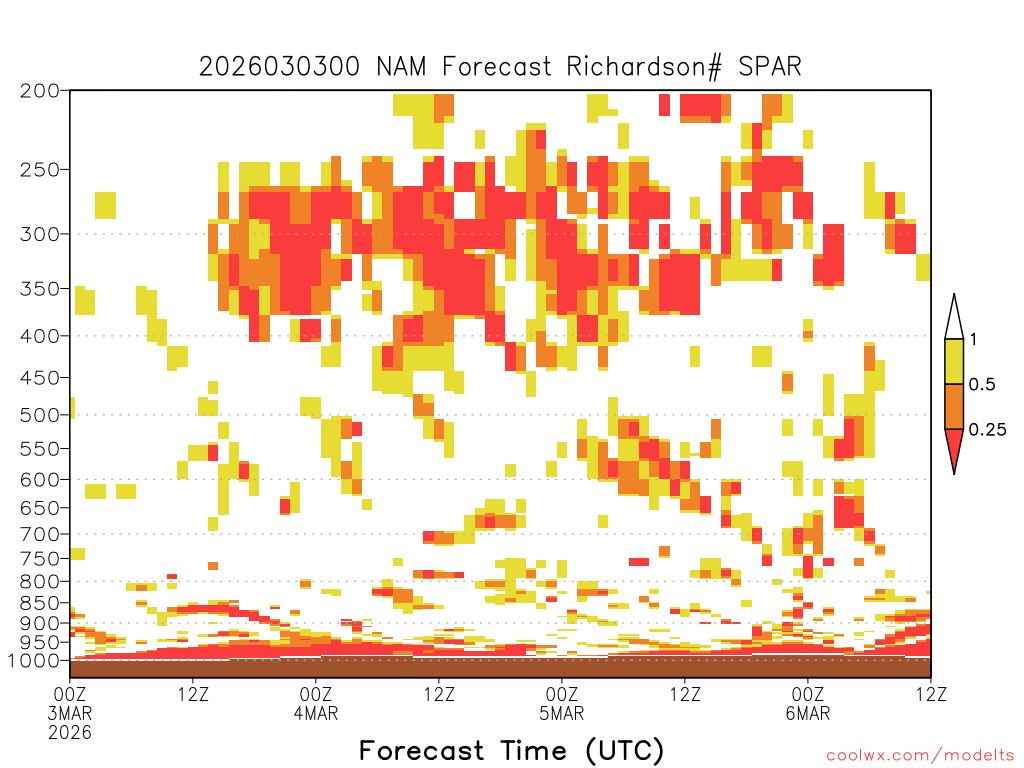 2026030300 NAM Forecast Richardson# SPAR

200
250
300
350
400
450
500
550
600
650
700
750
800
850
900
950
1000

1
0.5
0.25

00Z
3MAR
2026
12Z
00Z
4MAR
12Z
00Z
5MAR
12Z
00Z
6MAR
12Z

Forecast Time (UTC)

coolwx.com/modelts